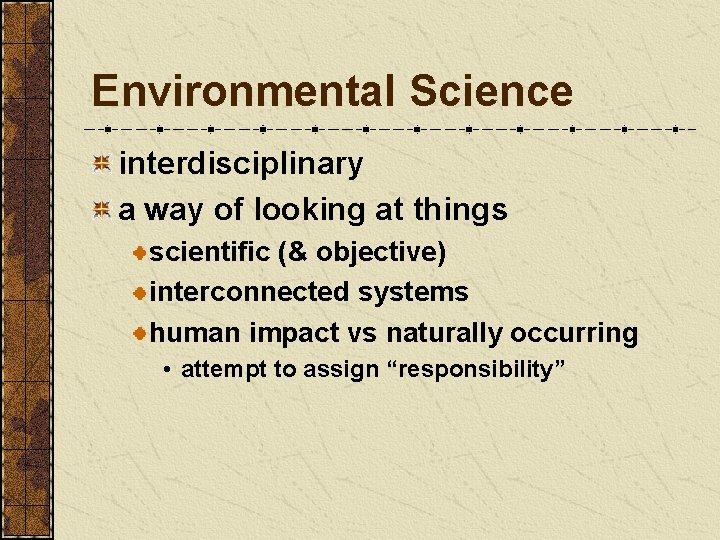 Environmental Science

interdisciplinary

a way of looking at things

scientific (& objective)

interconnected systems

human impact vs naturally occurring

• attempt to assign “responsibility”